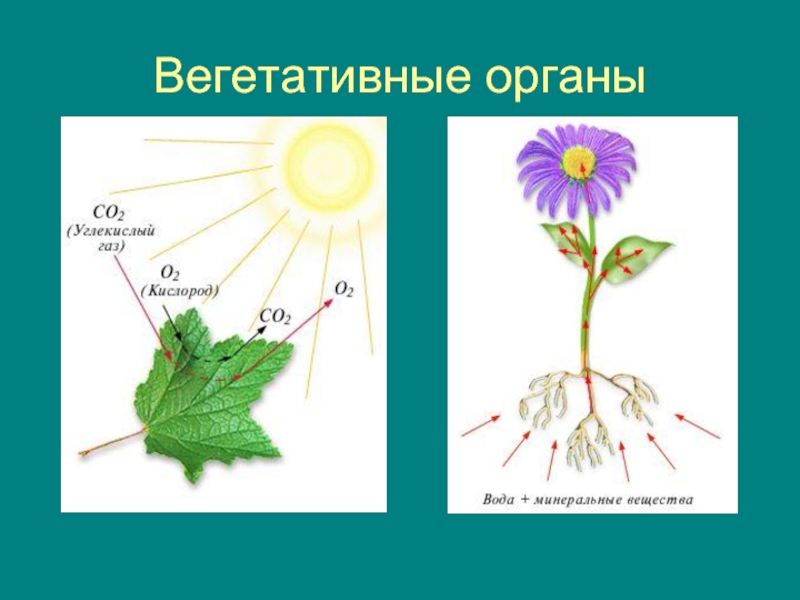 Вегетативные органы

$CO_2$ (Углекислый газ)

$O_2$ (Кислород)

$CO_2$

$O_2$

Вода + минеральные вещества